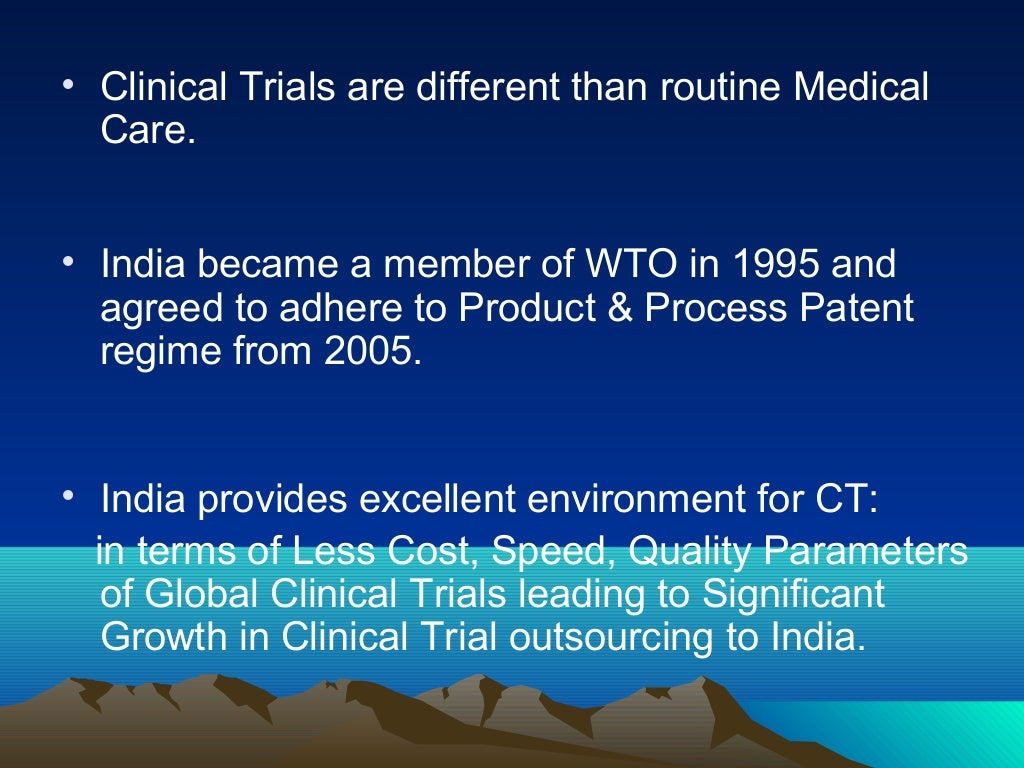 • Clinical Trials are different than routine Medical Care.

• India became a member of WTO in 1995 and agreed to adhere to Product & Process Patent regime from 2005.

• India provides excellent environment for CT:
in terms of Less Cost, Speed, Quality Parameters of Global Clinical Trials leading to Significant Growth in Clinical Trial outsourcing to India.